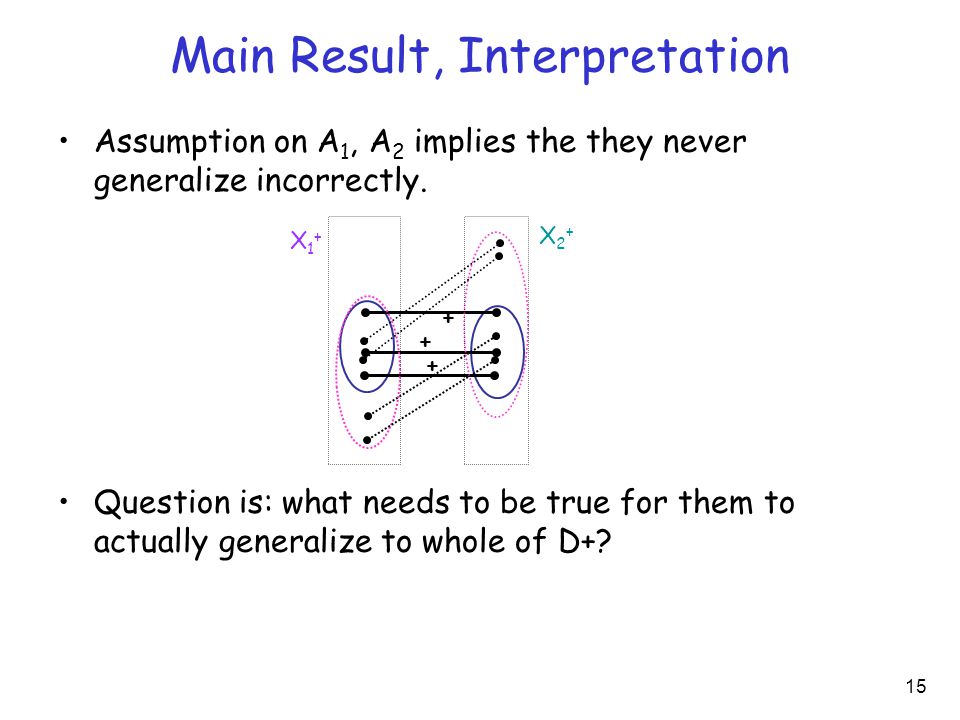 Main Result, Interpretation

• Assumption on $A_1$, $A_2$ implies the they never generalize incorrectly.

$X_1^+$

$X_2^+$

+

+

+

• Question is: what needs to be true for them to actually generalize to whole of D+?

15